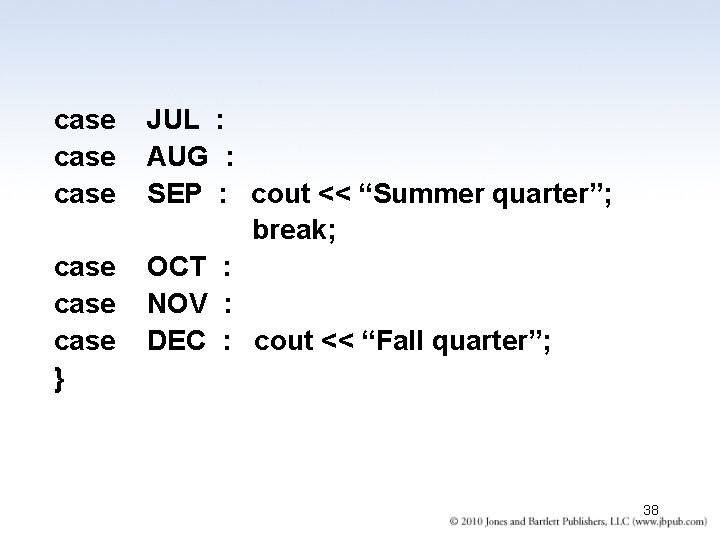 case JUL :
case AUG :
case SEP : cout << “Summer quarter”;
break;
case OCT :
case NOV :
case DEC : cout << “Fall quarter”;
}

38
© 2010 Jones and Bartlett Publishers, LLC (www.jbpub.com)